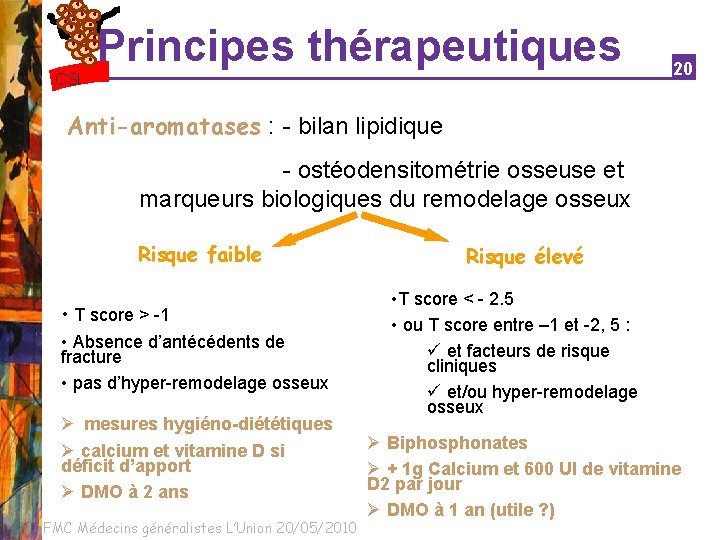 CSI

Principes thérapeutiques

20

Anti-aromatases : - bilan lipidique

- ostéodensitométrie osseuse et marqueurs biologiques du remodelage osseux

Risque faible

• T score > -1

• Absence d'antécédents de fracture

• pas d'hyper-remodelage osseux

➢ mesures hygiéno-diététiques

➢ calcium et vitamine D si déficit d'apport

➢ DMO à 2 ans

Risque élevé

•T score < - 2.5

• ou T score entre –1 et -2, 5 :

✓ et facteurs de risque cliniques

✓ et/ou hyper-remodelage osseux

➢ Biphosphonates

➢ + 1g Calcium et 600 UI de vitamine D2 par jour

➢ DMO à 1 an (utile ?)

FMC Médecins généralistes L'Union 20/05/2010